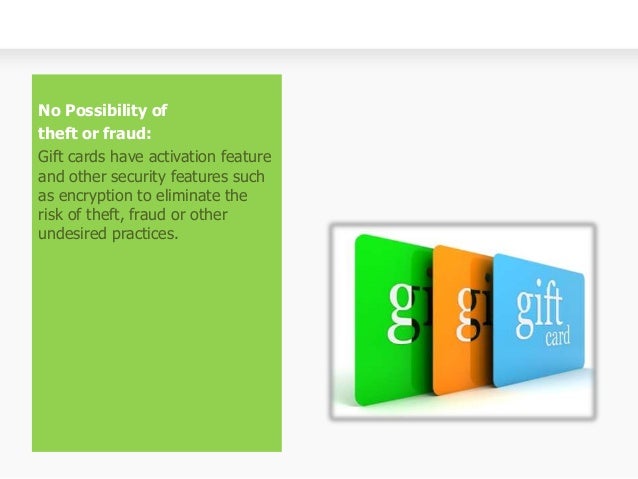 No Possibility of theft or fraud:

Gift cards have activation feature and other security features such as encryption to eliminate the risk of theft, fraud or other undesired practices.

gi

gi

gift
card